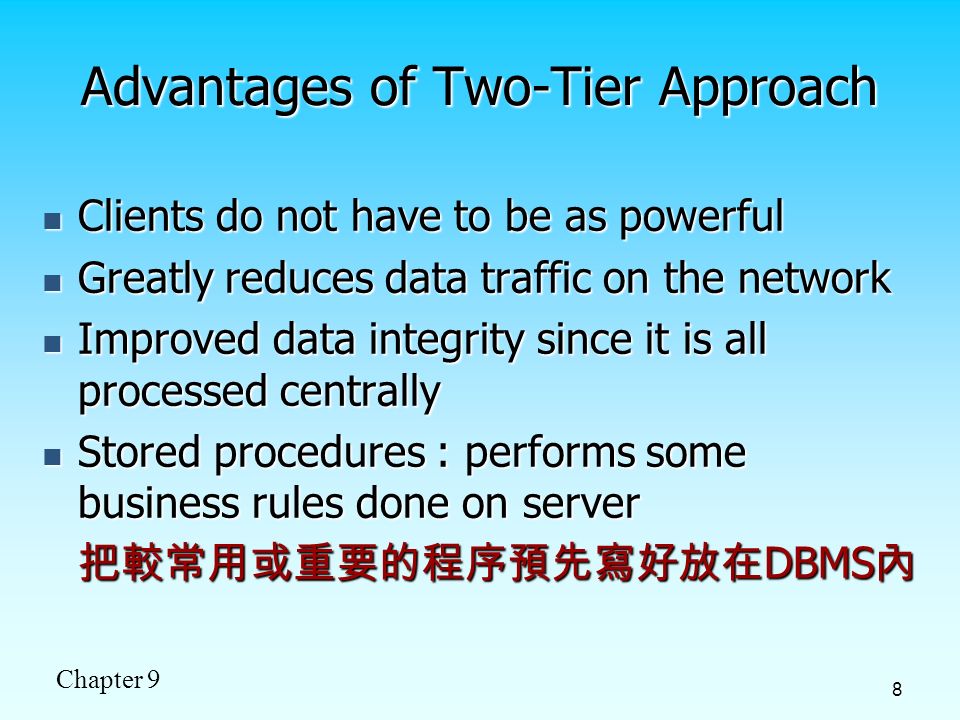 Advantages of Two-Tier Approach

- Clients do not have to be as powerful
- Greatly reduces data traffic on the network
- Improved data integrity since it is all processed centrally
- Stored procedures : performs some business rules done on server

把較常用或重要的程序預先寫好放在DBMS內

Chapter 9

8